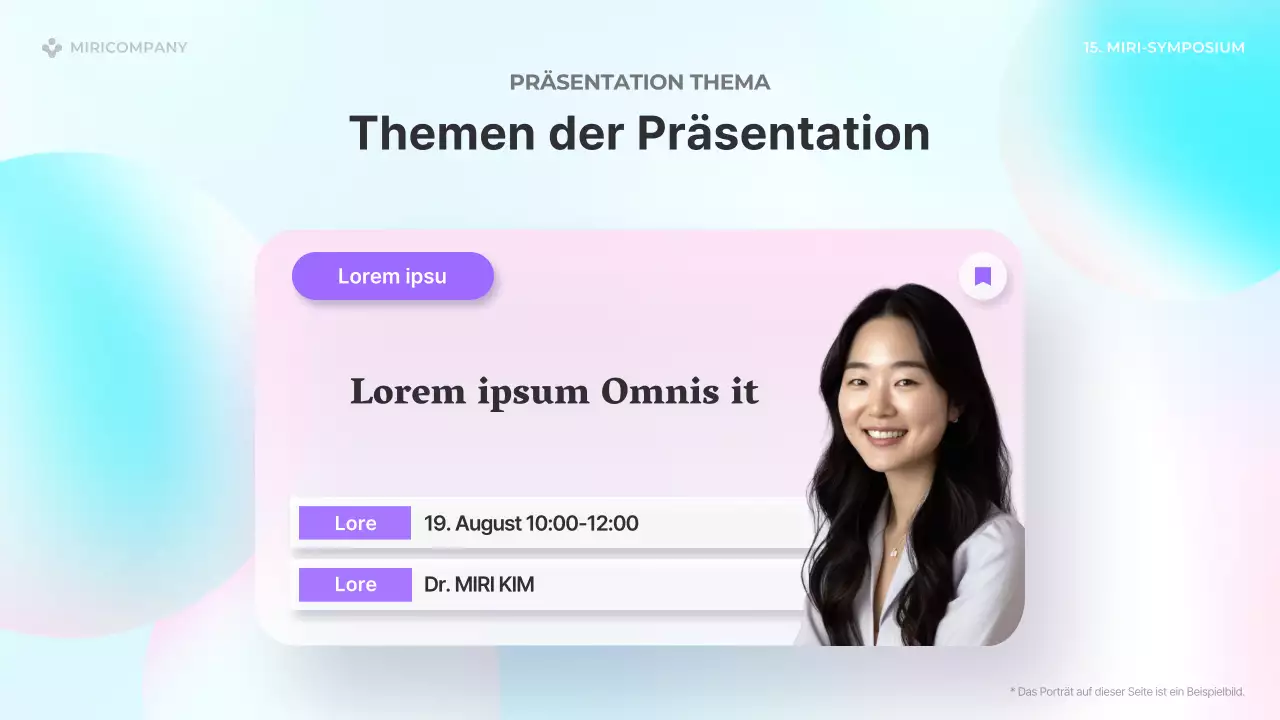 MIRICOMPANY

15. MIRI-SYMPOSIUM

PRÄSENTATION THEMA

Themen der Präsentation

Lorem ipsu

Lorem ipsum Omnis it

Lore 19. August 10:00-12:00

Lore Dr. MIRI KIM

* Das Porträt auf dieser Seite ist ein Beispielbild.